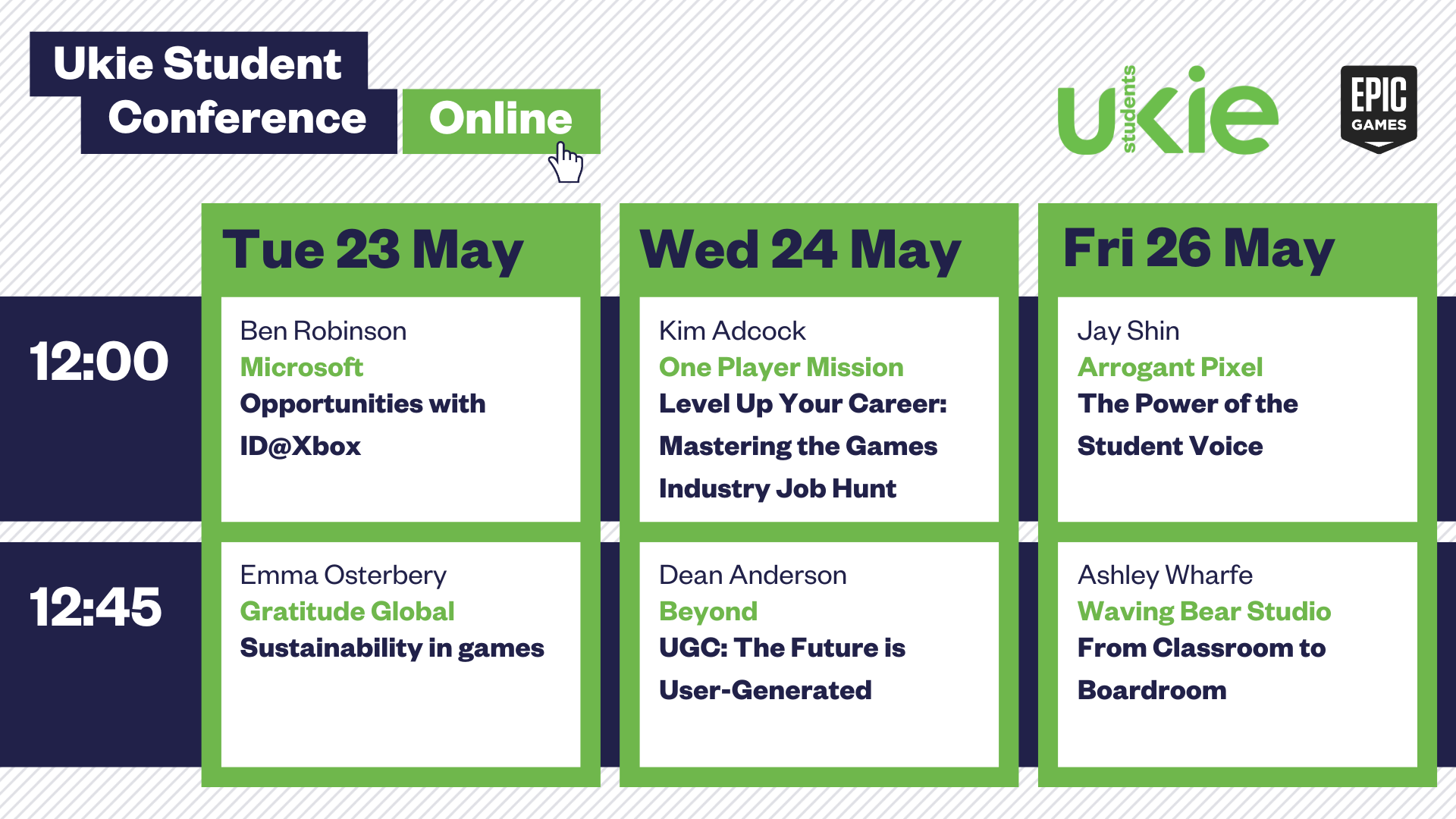 Ukie Student Conference Online

ukie students

EPIC GAMES

|  | Tue 23 May | Wed 24 May | Fri 26 May |
|---|---|---|---|
| 12:00 | Ben Robinson Microsoft Opportunities with ID@Xbox | Kim Adcock One Player Mission Level Up Your Career: Mastering the Games Industry Job Hunt | Jay Shin Arrogant Pixel The Power of the Student Voice |
| 12:45 | Emma Osterbery Gratitude Global Sustainability in games | Dean Anderson Beyond UGC: The Future is User-Generated | Ashley Wharfe Waving Bear Studio From Classroom to Boardroom |